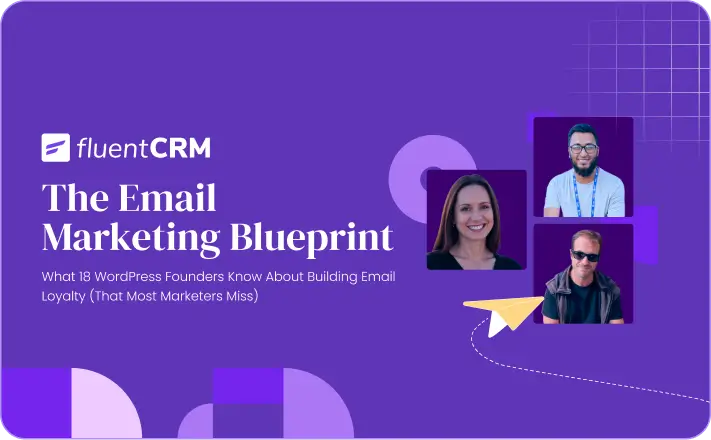 fluentCRM

The Email Marketing Blueprint

What 18 WordPress Founders Know About Building Email Loyalty (That Most Marketers Miss)